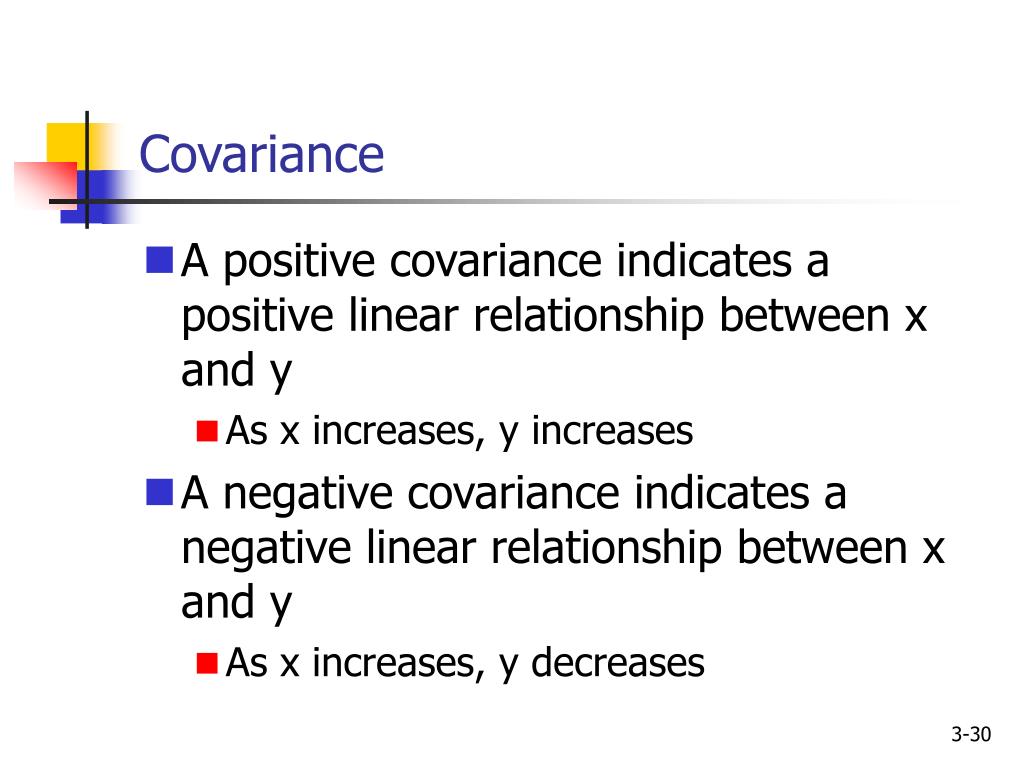 Covariance

A positive covariance indicates a positive linear relationship between x and y

As x increases, y increases

A negative covariance indicates a negative linear relationship between x and y

As x increases, y decreases

3-30